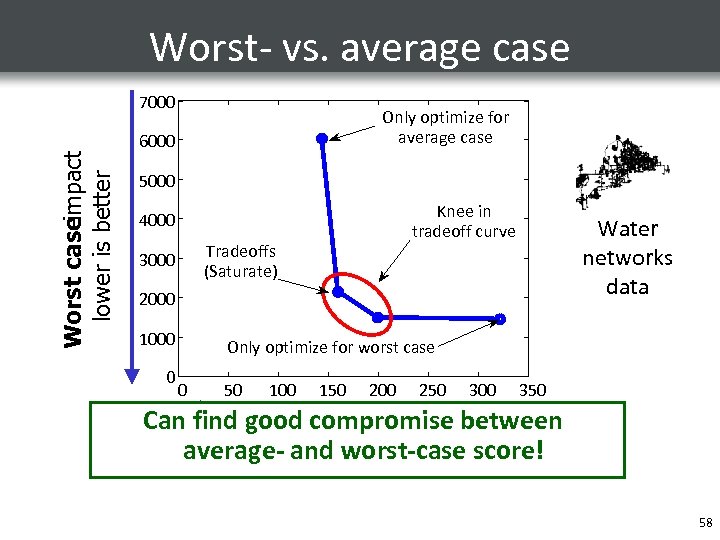 Worst- vs. average case

Worst caseimpact lower is better

7000
6000
5000
4000
3000
2000
1000
0

0 50 100 150 200 250 300 350

Only optimize for average case

Knee in tradeoff curve

Tradeoffs (Saturate)

Only optimize for worst case

Water networks data

Can find good compromise between average- and worst-case score!

58